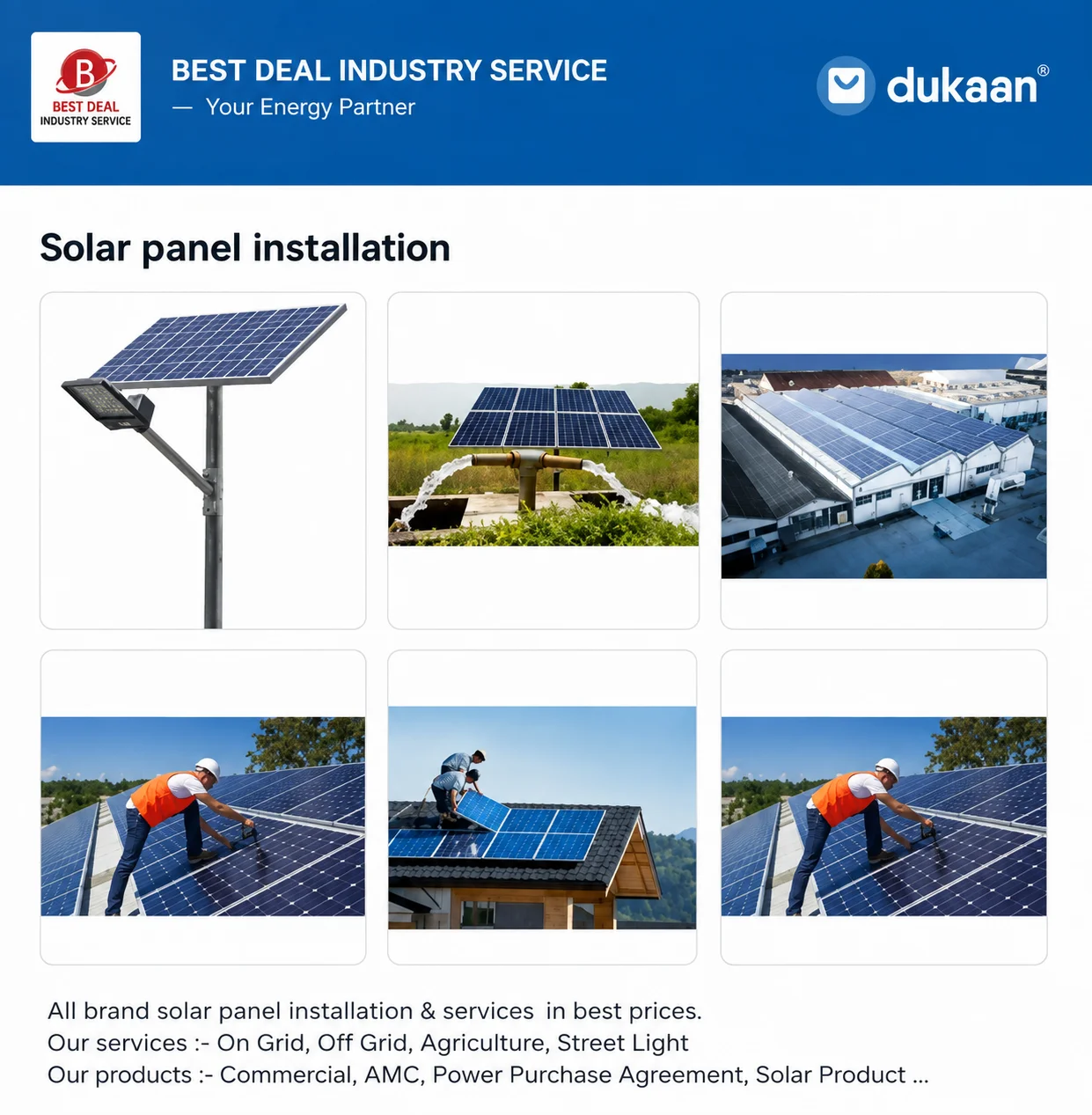 B
BEST DEAL
INDUSTRY SERVICE

BEST DEAL INDUSTRY SERVICE
— Your Energy Partner

dukaan®

Solar panel installation

All brand solar panel installation & services in best prices.
Our services :- On Grid, Off Grid, Agriculture, Street Light
Our products :- Commercial, AMC, Power Purchase Agreement, Solar Product ...